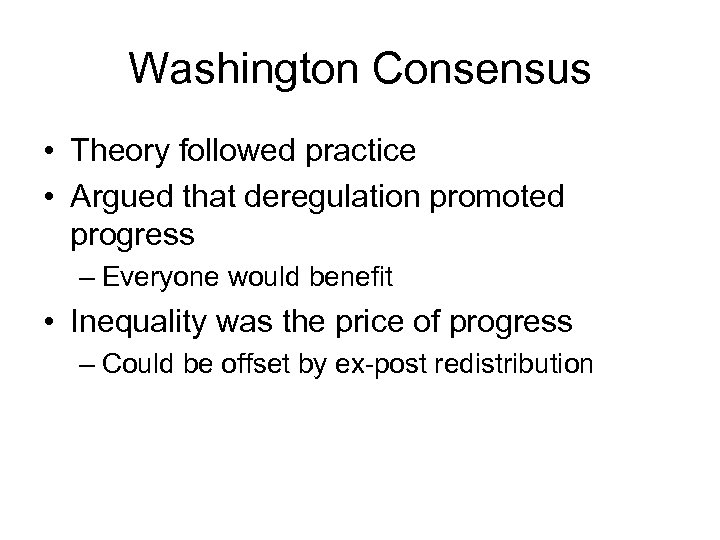 Washington Consensus

• Theory followed practice
• Argued that deregulation promoted progress
– Everyone would benefit
• Inequality was the price of progress
– Could be offset by ex-post redistribution